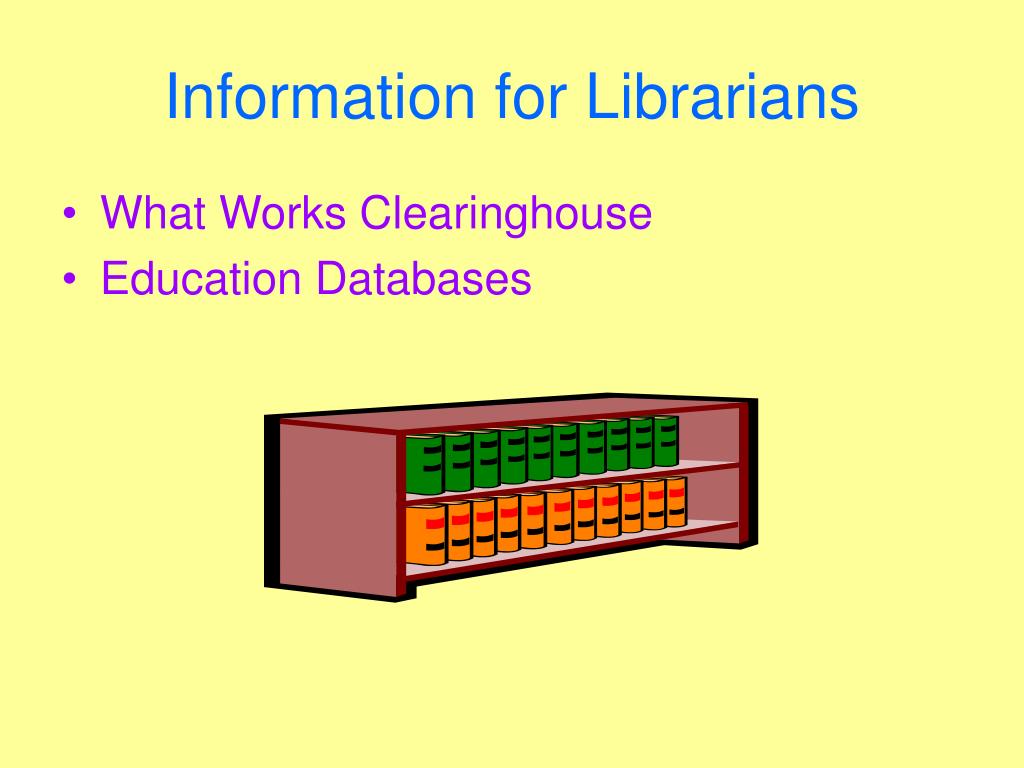 Information for Librarians

• What Works Clearinghouse
• Education Databases